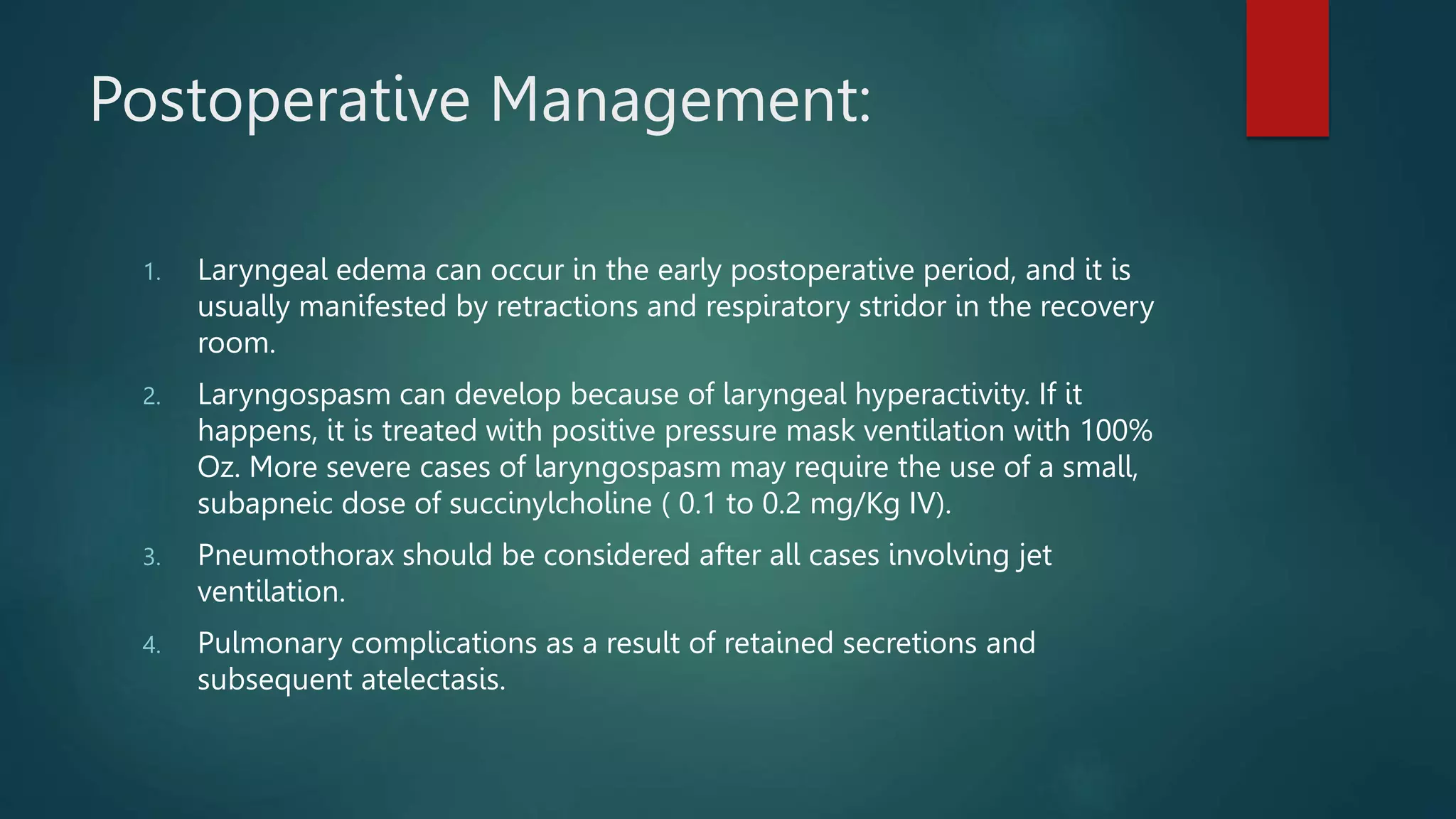 Postoperative Management:

1. Laryngeal edema can occur in the early postoperative period, and it is usually manifested by retractions and respiratory stridor in the recovery room.

2. Laryngospasm can develop because of laryngeal hyperactivity. If it happens, it is treated with positive pressure mask ventilation with 100% Oz. More severe cases of laryngospasm may require the use of a small, subapneic dose of succinylcholine ( 0.1 to 0.2 mg/Kg IV).

3. Pneumothorax should be considered after all cases involving jet ventilation.

4. Pulmonary complications as a result of retained secretions and subsequent atelectasis.